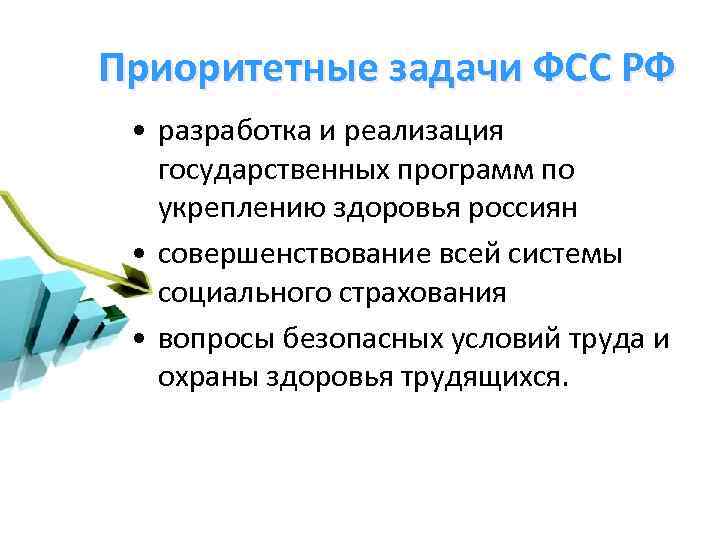 Приоритетные задачи ФСС РФ

• разработка и реализация государственных программ по укреплению здоровья россиян
• совершенствование всей системы социального страхования
• вопросы безопасных условий труда и охраны здоровья трудящихся.